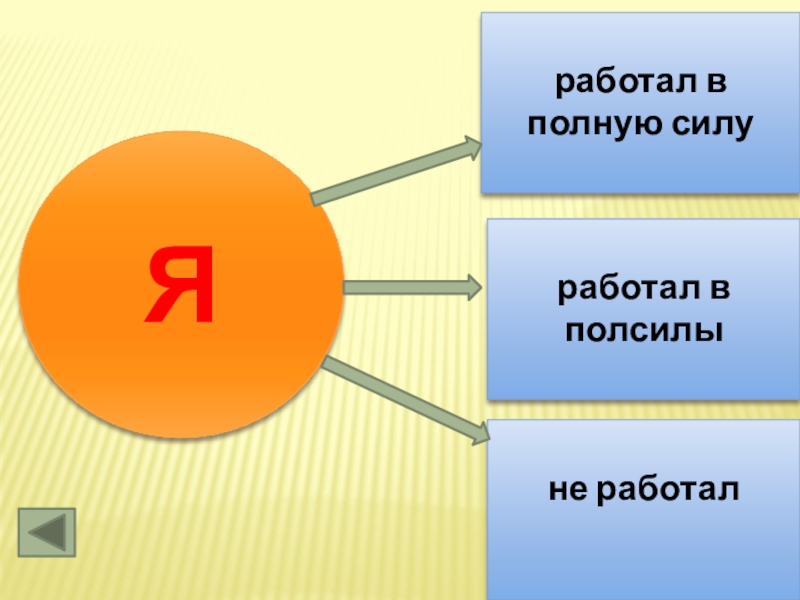 Я

работал в полную силу

работал в полсилы

не работал